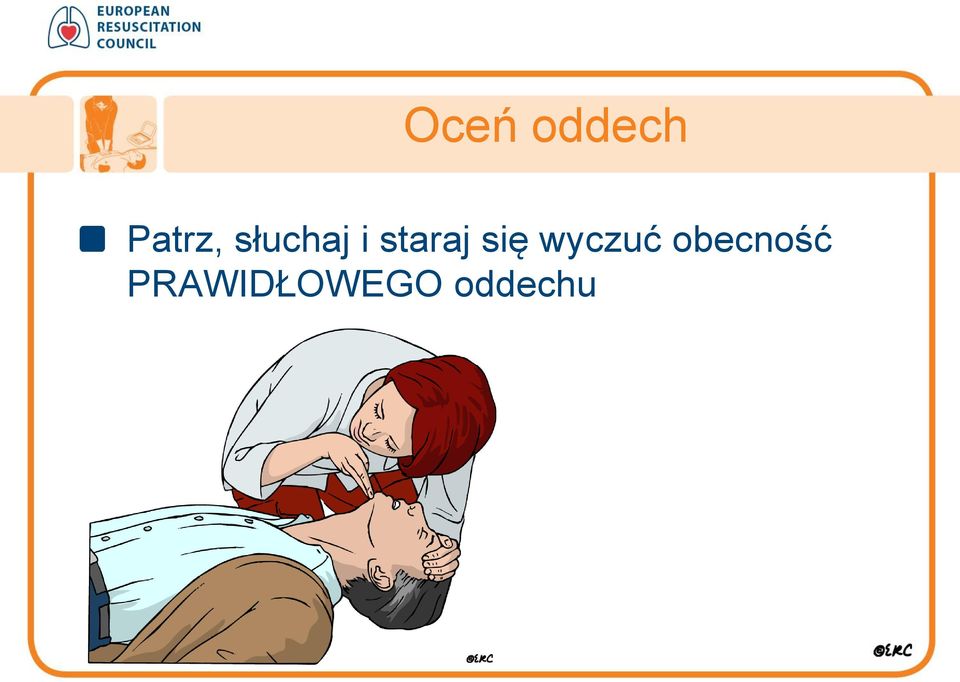 EUROPEAN RESUSCITATION COUNCIL

Oceń oddech

Patrz, słuchaj i staraj się wyczuć obecność PRAWIDŁOWEGO oddechu

©ERC

©ERC